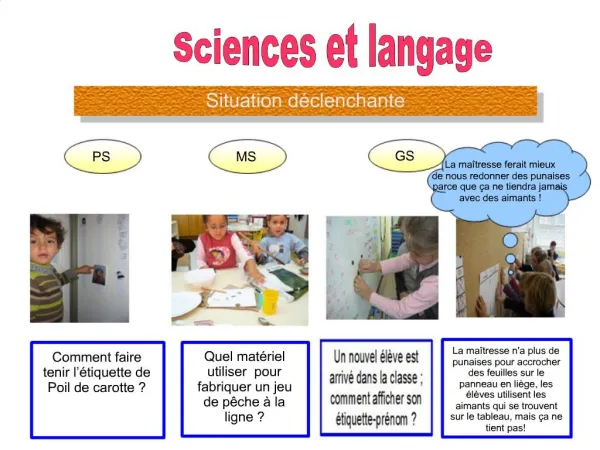 Sciences et langage

Situation déclenchante

PS

MS

GS

La maîtresse ferait mieux de nous redonner des punaises parce que ça ne tiendra jamais avec des aimants !

Comment faire tenir l'étiquette de Poil de carotte ?

Quel matériel utiliser pour fabriquer un jeu de pêche à la ligne ?

Un nouvel élève est arrivé dans la classe ; comment afficher son étiquette-prénom ?

La maîtresse n'a plus de punaises pour accrocher des feuilles sur le panneau en liège, les élèves utilisent les aimants qui se trouvent sur le tableau, mais ça ne tient pas!